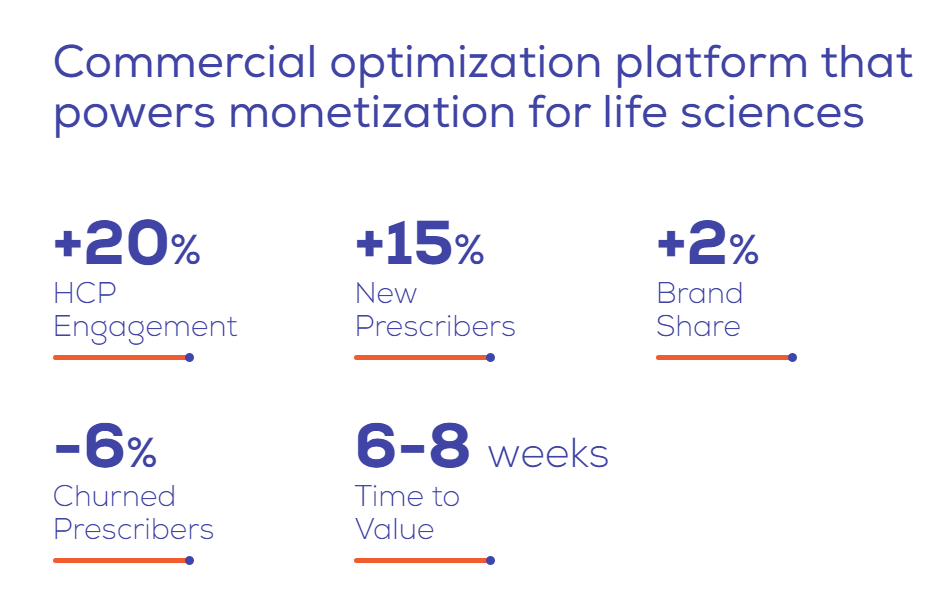 Commercial optimization platform that powers monetization for life sciences

+20%
HCP Engagement

+15%
New Prescribers

+2%
Brand Share

-6%
Churned Prescribers

6-8 weeks
Time to Value